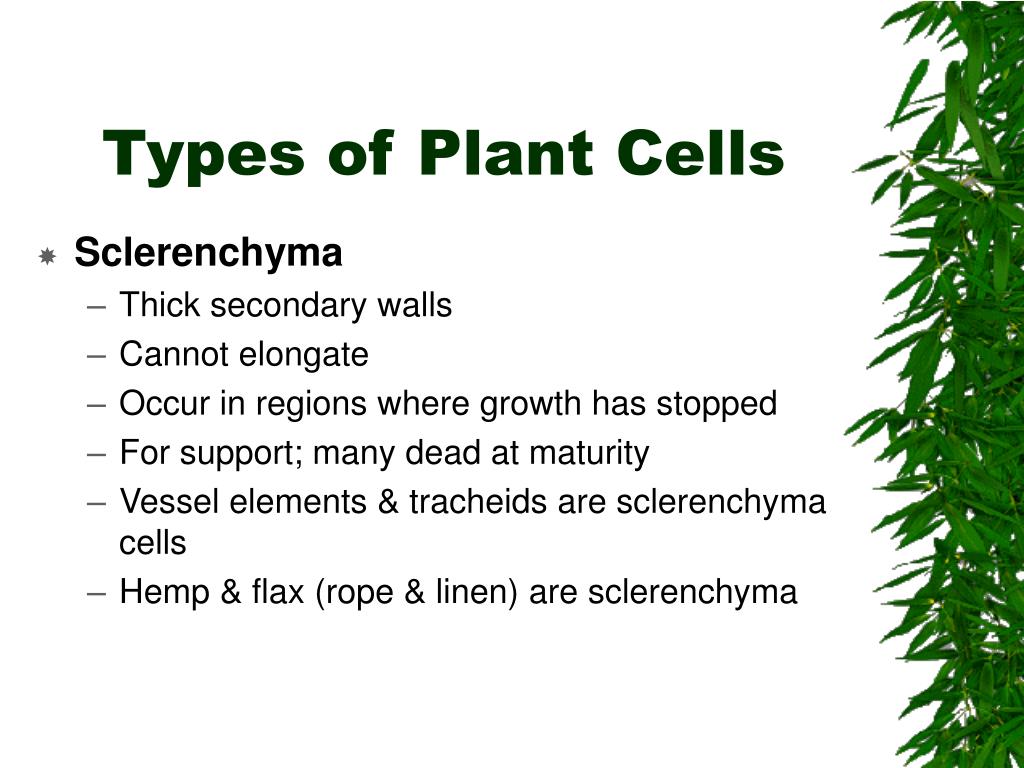 Types of Plant Cells

Sclerenchyma
– Thick secondary walls
– Cannot elongate
– Occur in regions where growth has stopped
– For support; many dead at maturity
– Vessel elements & tracheids are sclerenchyma cells
– Hemp & flax (rope & linen) are sclerenchyma